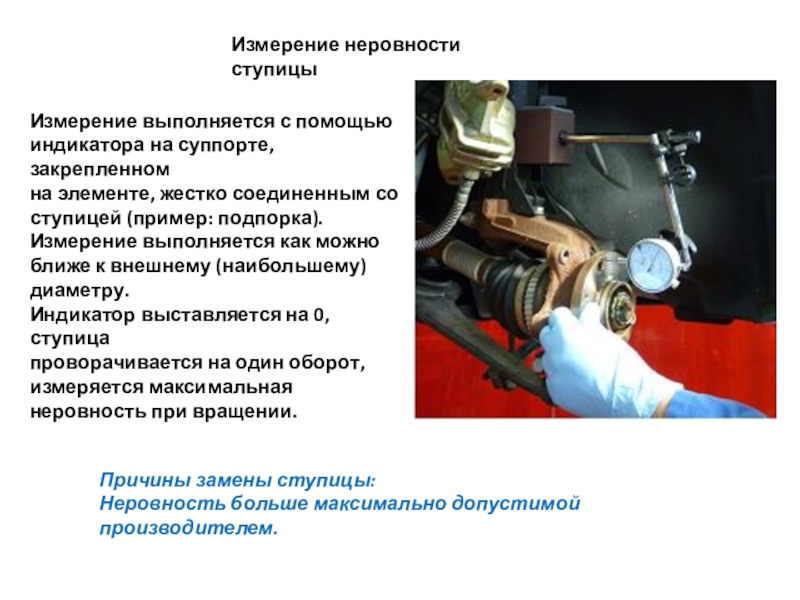 Измерение неровности ступицы

Измерение выполняется с помощью индикатора на суппорте, закрепленном на элементе, жестко соединенным со ступицей (пример: подпорка).
Измерение выполняется как можно ближе к внешнему (наибольшему) диаметру.
Индикатор выставляется на 0, ступица проворачивается на один оборот, измеряется максимальная неровность при вращении.

Причины замены ступицы:
Неровность больше максимально допустимой производителем.